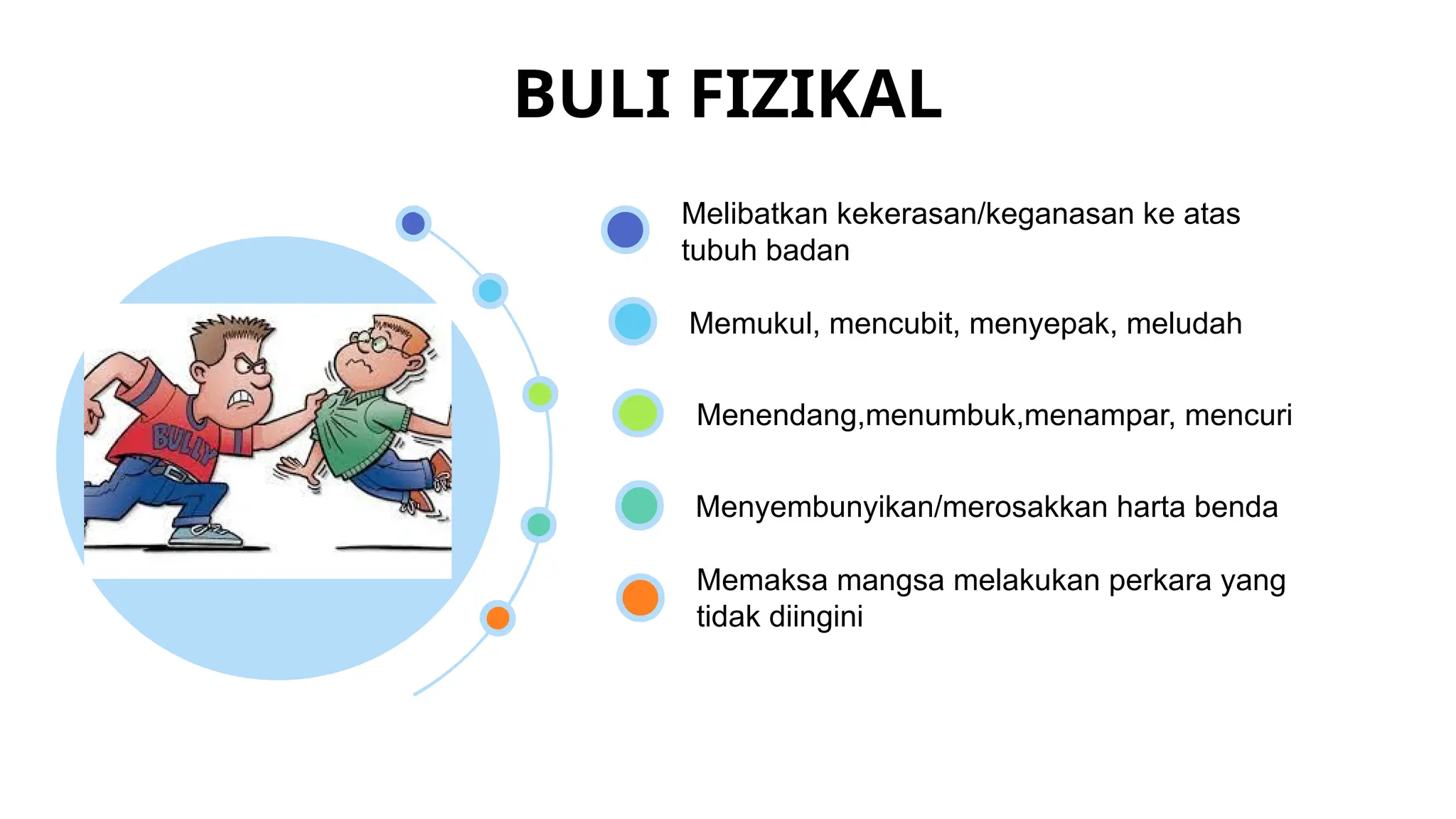 BULI FIZIKAL

BULLY

Melibatkan kekerasan/keganasan ke atas tubuh badan

Memukul, mencubit, menyepak, meludah

Menendang,menumbuk,menampar, mencuri

Menyembunyikan/merosakkan harta benda

Memaksa mangsa melakukan perkara yang tidak diingini